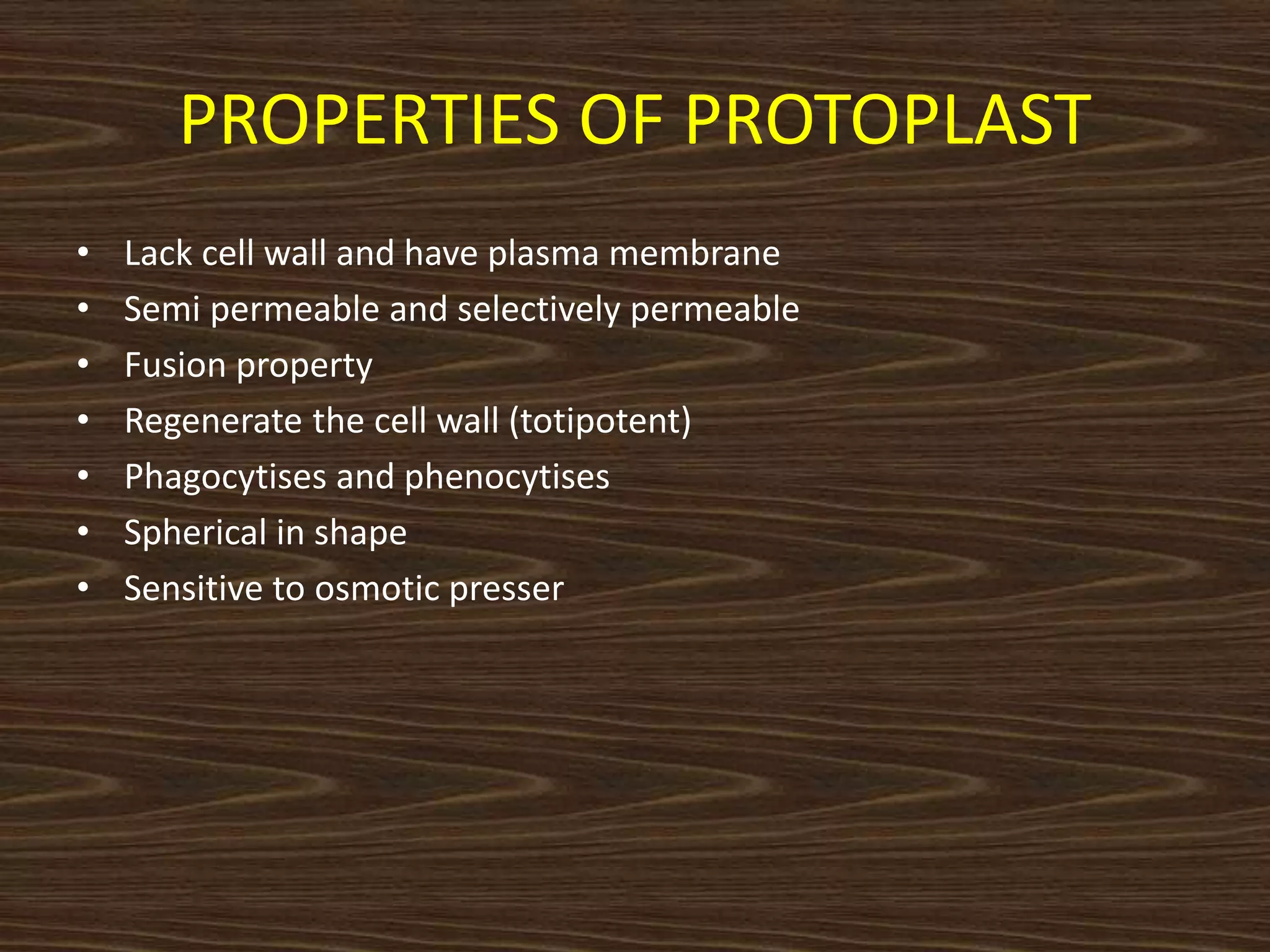 PROPERTIES OF PROTOPLAST

• Lack cell wall and have plasma membrane
• Semi permeable and selectively permeable
• Fusion property
• Regenerate the cell wall (totipotent)
• Phagocytises and phenocytises
• Spherical in shape
• Sensitive to osmotic presser